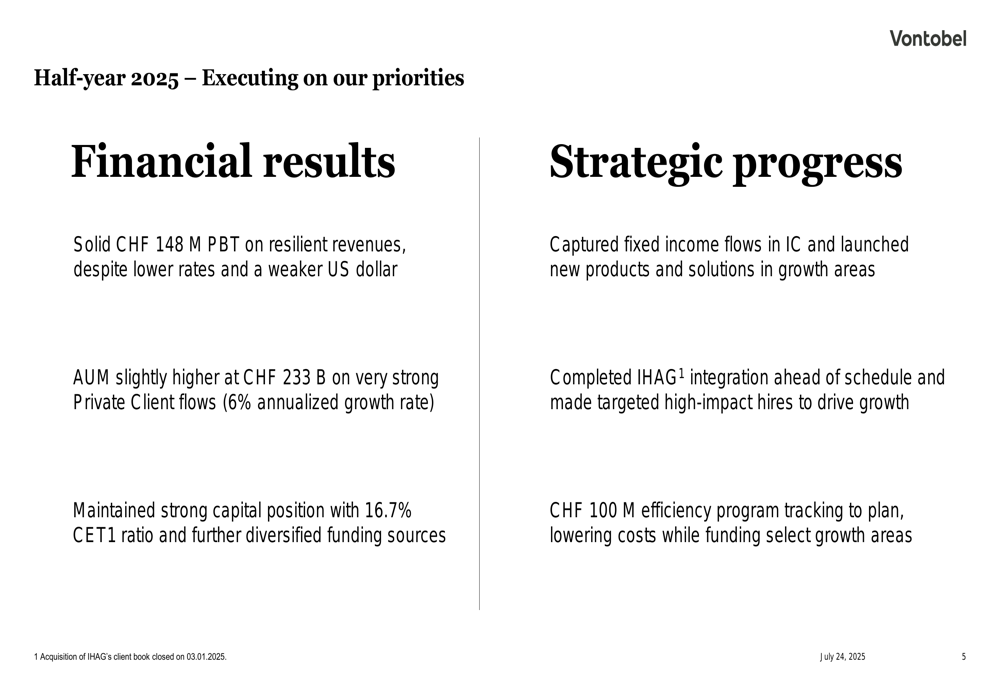 Vontobel

Half-year 2025 – Executing on our priorities

Financial results

Solid CHF 148 M PBT on resilient revenues, despite lower rates and a weaker US dollar

AUM slightly higher at CHF 233 B on very strong Private Client flows (6% annualized growth rate)

Maintained strong capital position with 16.7% CET1 ratio and further diversified funding sources

Strategic progress

Captured fixed income flows in IC and launched new products and solutions in growth areas

Completed IHAG$^1$ integration ahead of schedule and made targeted high-impact hires to drive growth

CHF 100 M efficiency program tracking to plan, lowering costs while funding select growth areas

1 Acquisition of IHAG's client book closed on 03.01.2025.

July 24, 2025

5